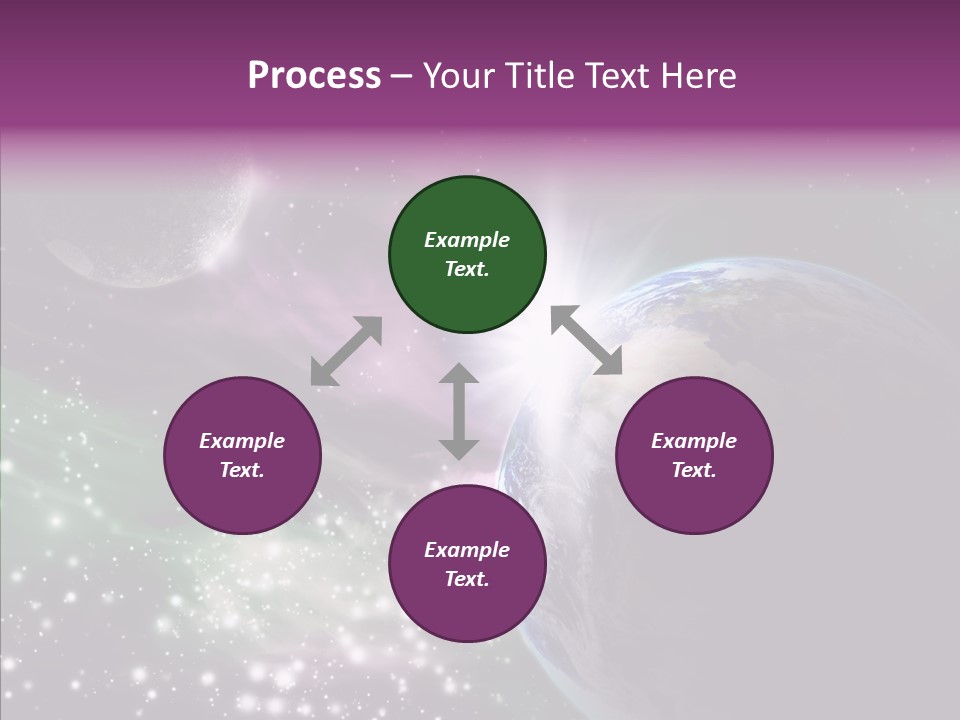 Process – Your Title Text Here

Example Text.

Example Text.

Example Text.

Example Text.